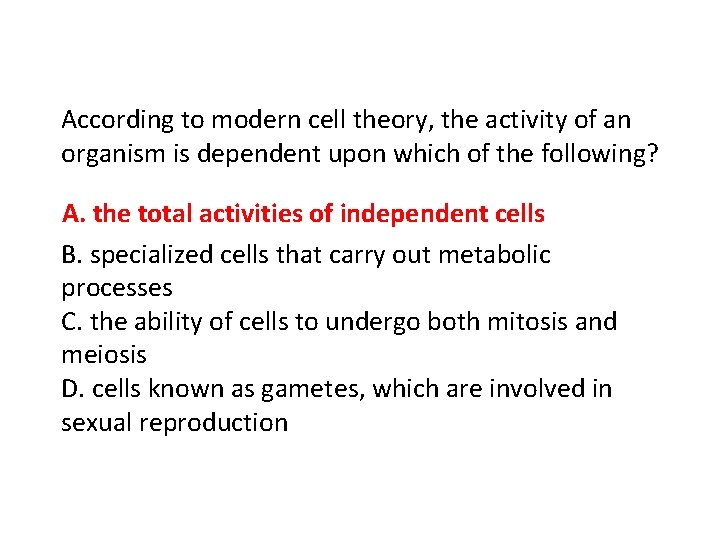 According to modern cell theory, the activity of an organism is dependent upon which of the following?

A. the total activities of independent cells

B. specialized cells that carry out metabolic processes
C. the ability of cells to undergo both mitosis and meiosis
D. cells known as gametes, which are involved in sexual reproduction